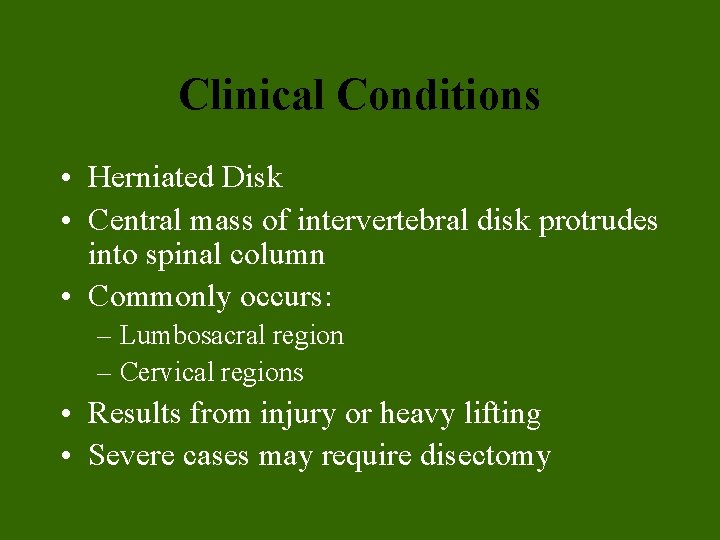 Clinical Conditions

• Herniated Disk
• Central mass of intervertebral disk protrudes into spinal column
• Commonly occurs:
– Lumbosacral region
– Cervical regions
• Results from injury or heavy lifting
• Severe cases may require disectomy